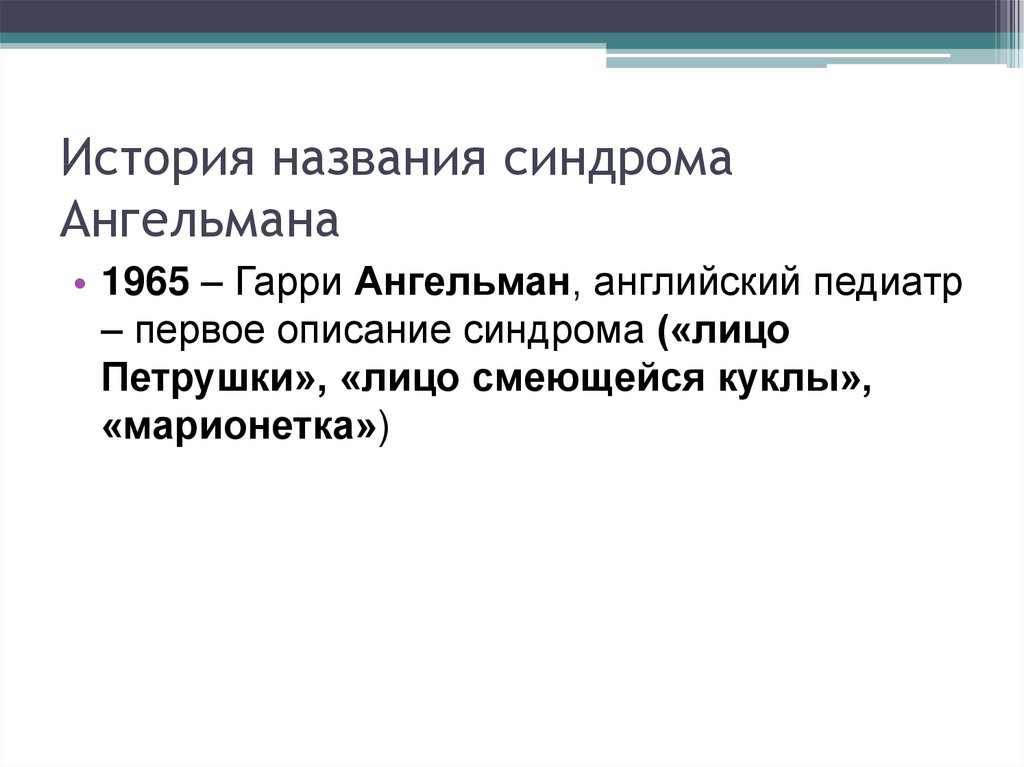 История названия синдрома Ангельмана

• 1965 – Гарри Ангельман, английский педиатр – первое описание синдрома («лицо Петрушки», «лицо смеющейся куклы», «марионетка»)